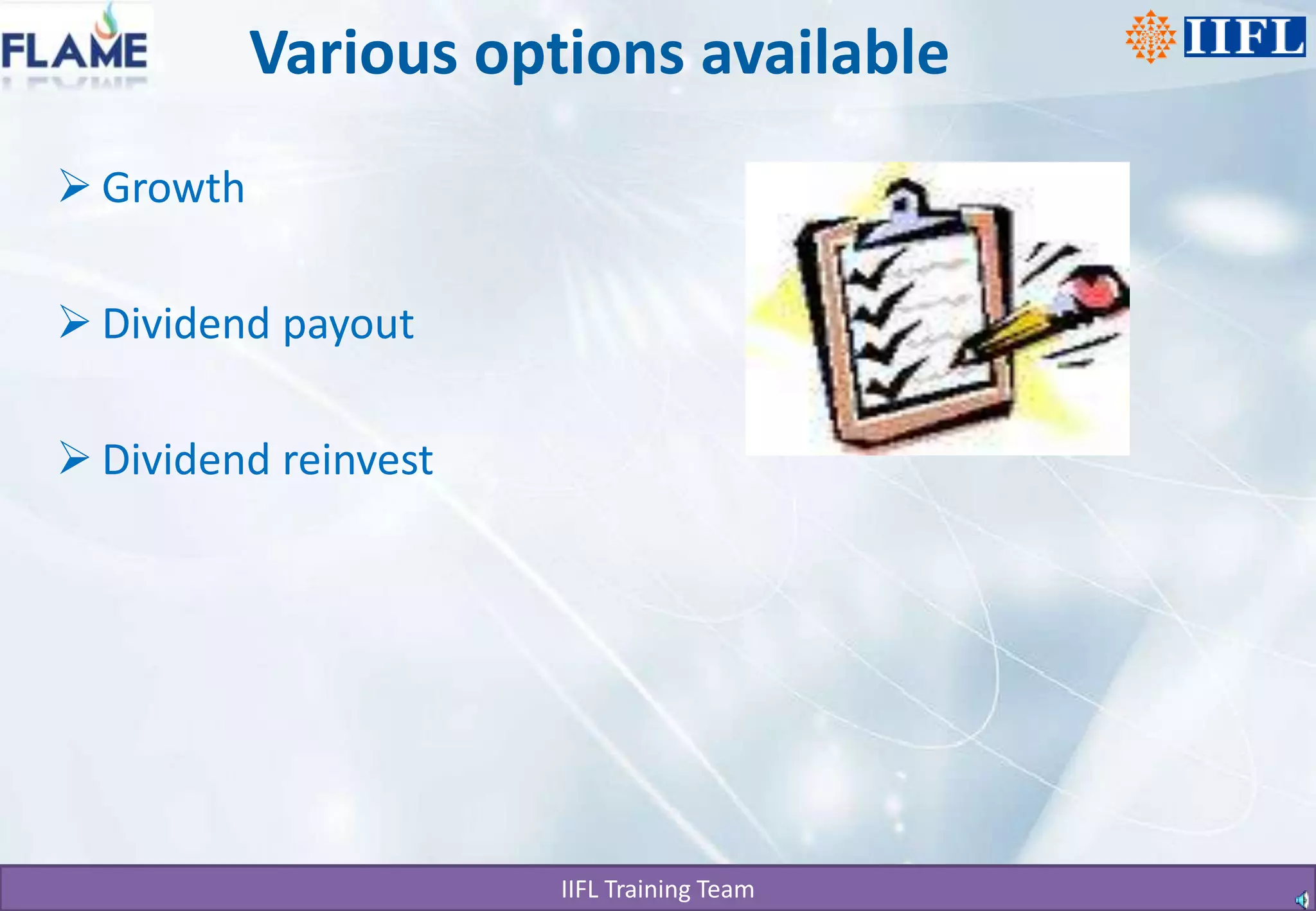 FLAME

Various options available

IIFL

➢ Growth

➢ Dividend payout

➢ Dividend reinvest

IIFL Training Team